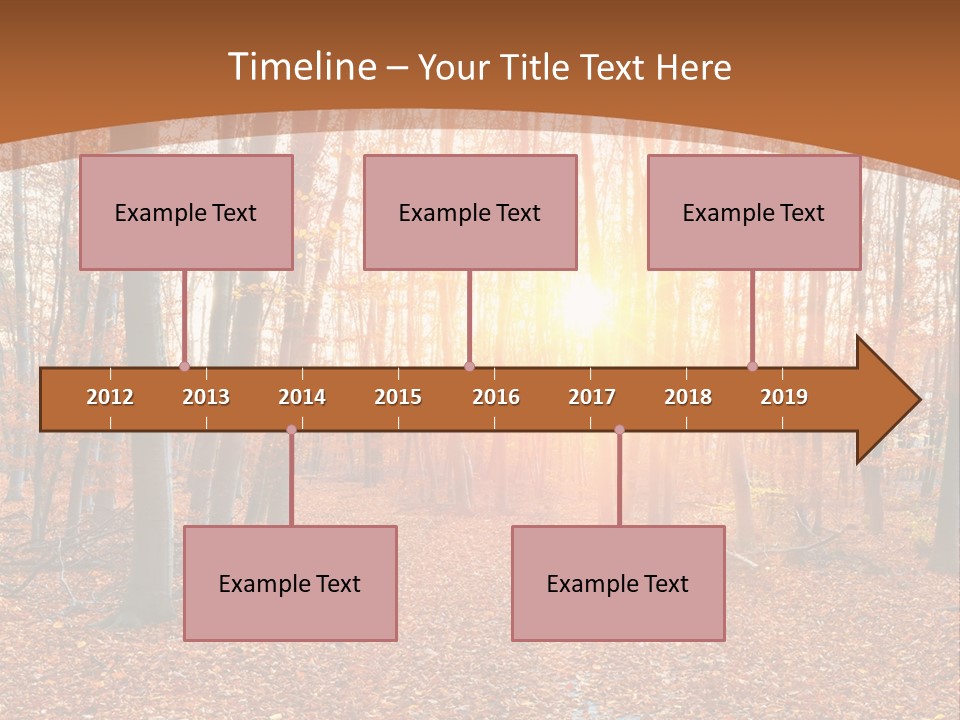 Timeline – Your Title Text Here

Example Text

Example Text

Example Text

2012 2013 2014 2015 2016 2017 2018 2019

Example Text

Example Text